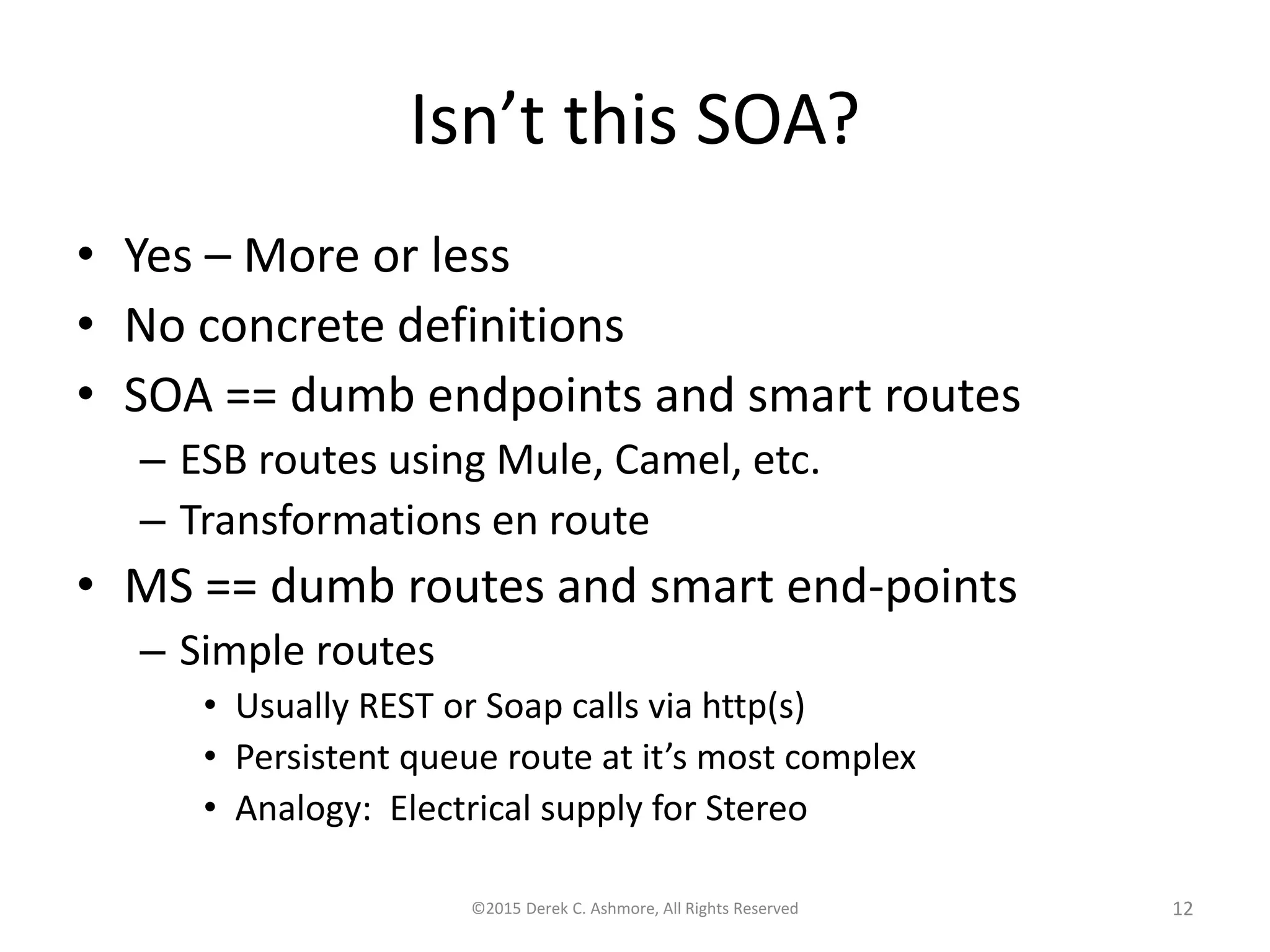 Isn’t this SOA?

• Yes – More or less
• No concrete definitions
• SOA == dumb endpoints and smart routes
  – ESB routes using Mule, Camel, etc.
  – Transformations en route
• MS == dumb routes and smart end-points
  – Simple routes
    • Usually REST or Soap calls via http(s)
    • Persistent queue route at it’s most complex
    • Analogy: Electrical supply for Stereo

©2015 Derek C. Ashmore, All Rights Reserved

12